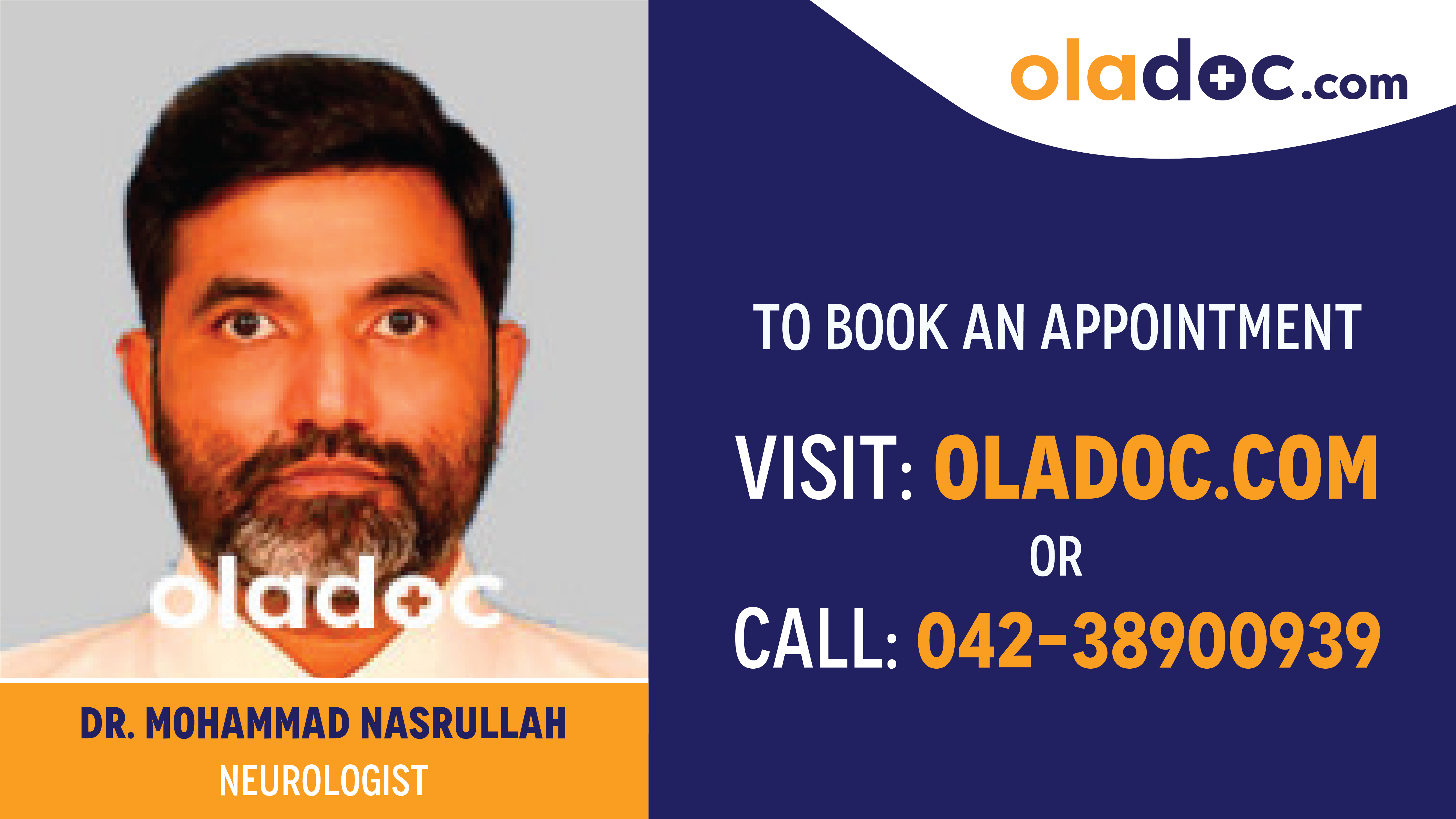 oladoc

DR. MOHAMMAD NASRULLAH
NEUROLOGIST

oladoc.com

TO BOOK AN APPOINTMENT

VISIT: OLADOC.COM
OR
CALL: 042-38900939